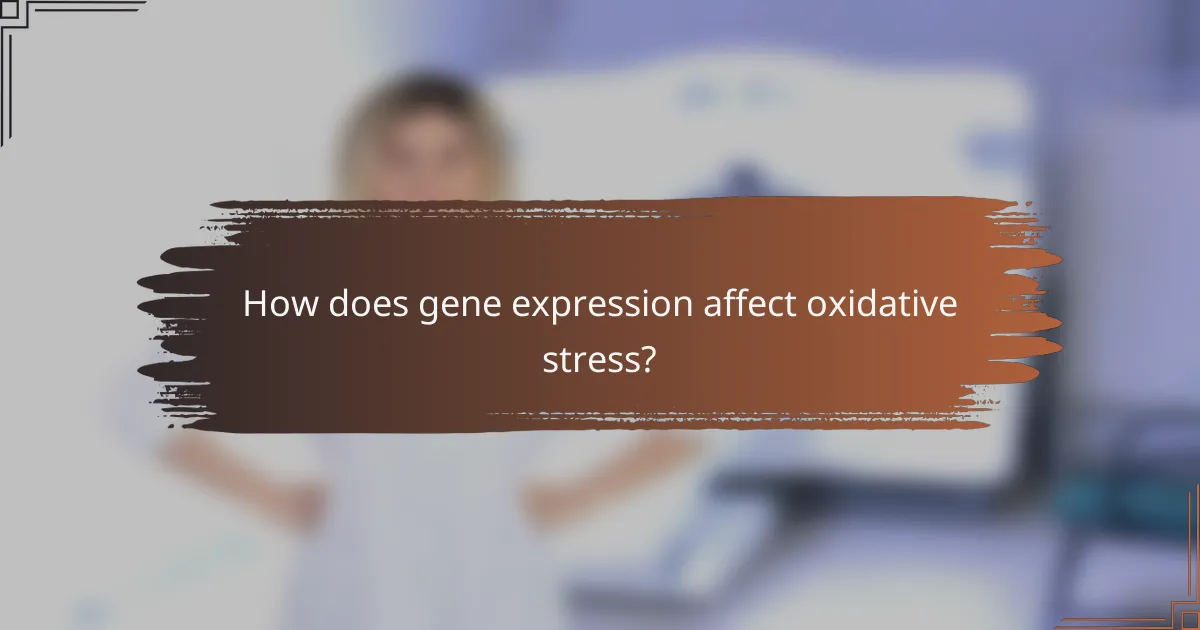 How does gene expression affect oxidative stress?